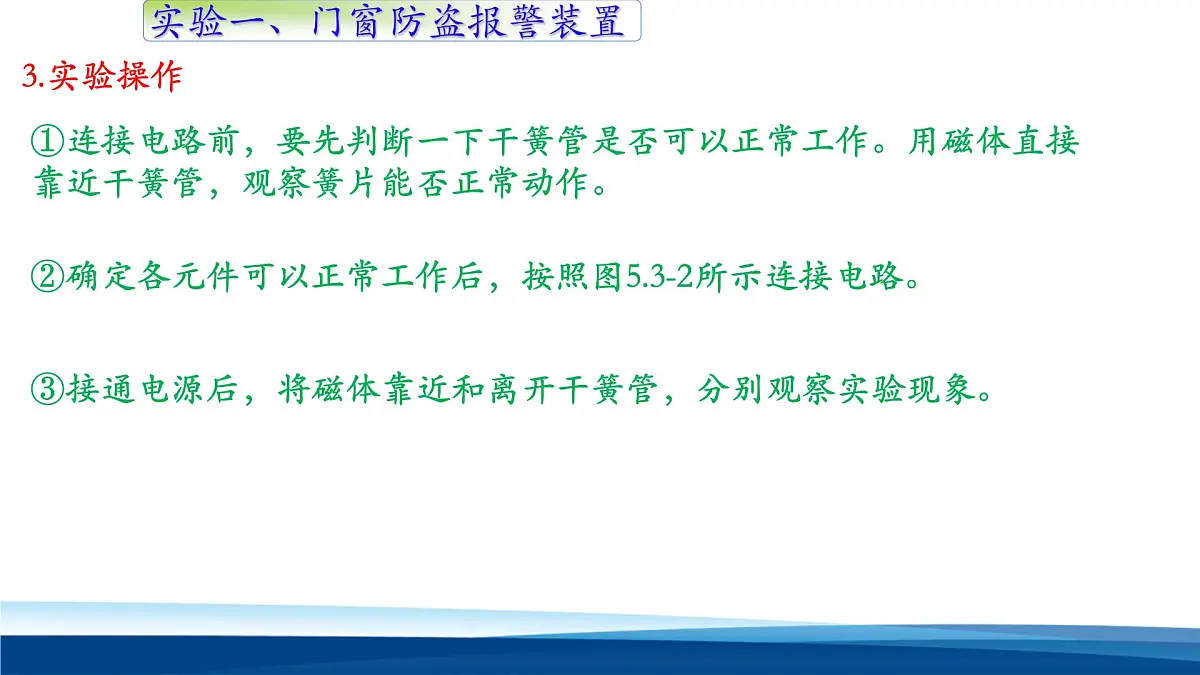 实验一、门窗防盗报警装置

3.实验操作

①连接电路前，要先判断一下干簧管是否可以正常工作。用磁体直接靠近干簧管，观察簧片能否正常动作。

②确定各元件可以正常工作后，按照图5.3-2所示连接电路。

③接通电源后，将磁体靠近和离开干簧管，分别观察实验现象。